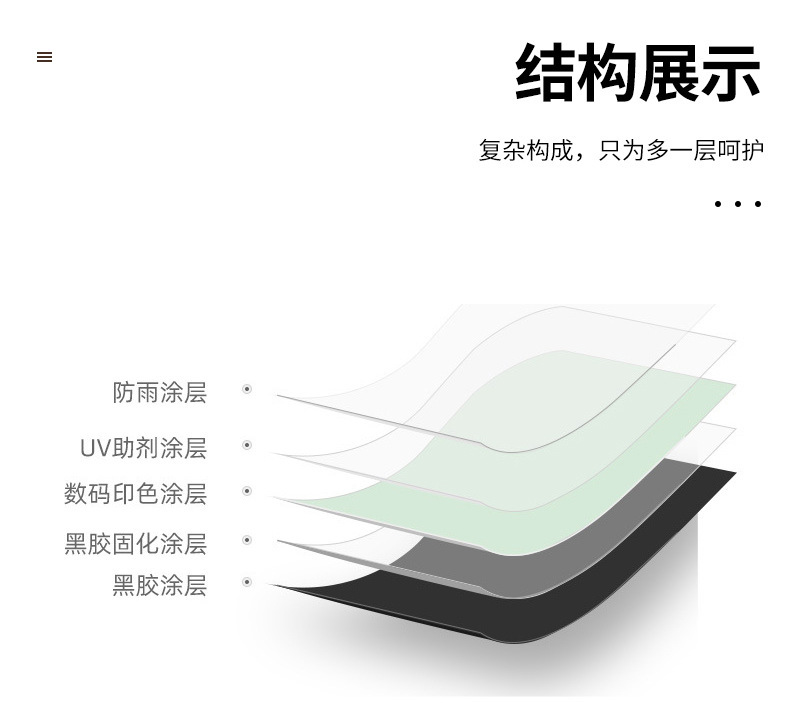 结构展示

复杂构成，只为多一层呵护

防雨涂层
UV助剂涂层
数码印色涂层
黑胶固化涂层
黑胶涂层